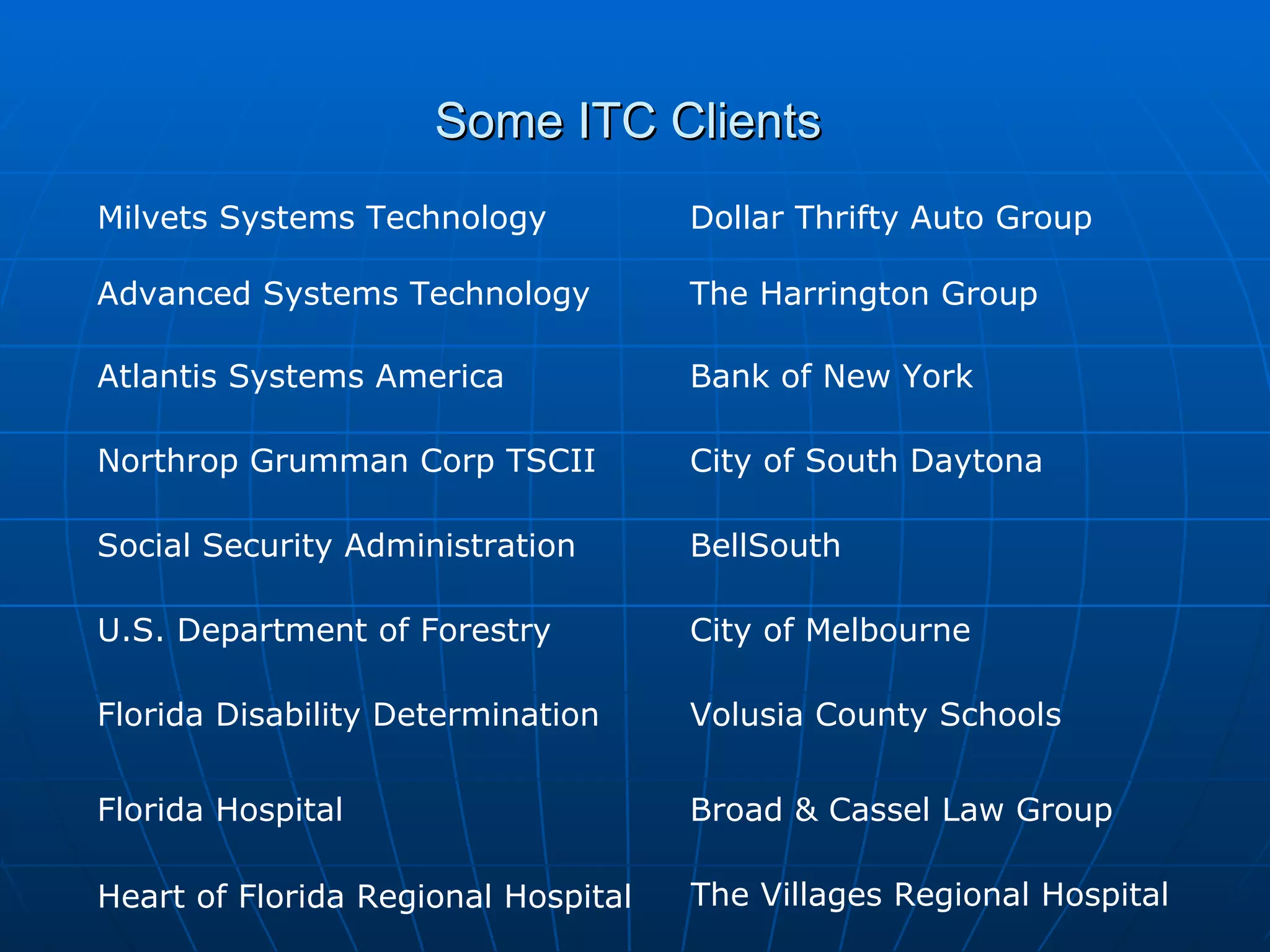 Some ITC Clients

Milvets Systems Technology

Advanced Systems Technology

Atlantis Systems America

Northrop Grumman Corp TSCII

Social Security Administration

U.S. Department of Forestry

Florida Disability Determination

Florida Hospital

Heart of Florida Regional Hospital

Dollar Thrifty Auto Group

The Harrington Group

Bank of New York

City of South Daytona

BellSouth

City of Melbourne

Volusia County Schools

Broad & Cassel Law Group

The Villages Regional Hospital